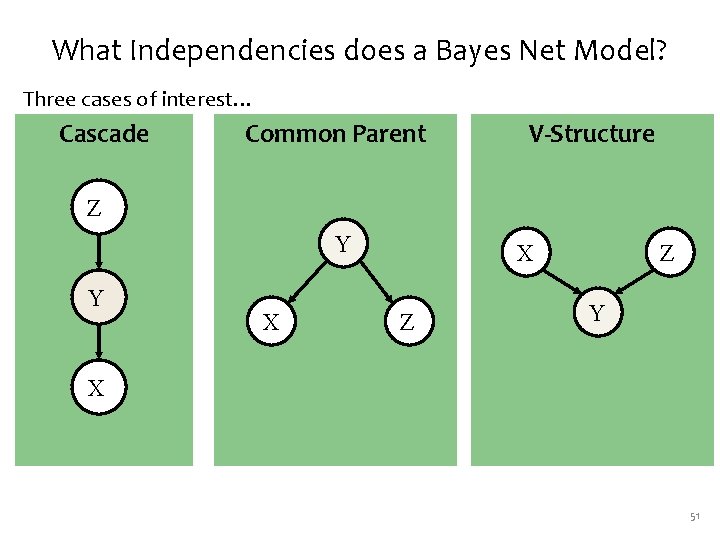 What Independencies does a Bayes Net Model?

Three cases of interest...

Cascade

Z

Y

X

Common Parent

Y

X

Z

V-Structure

X

Z

Y

51